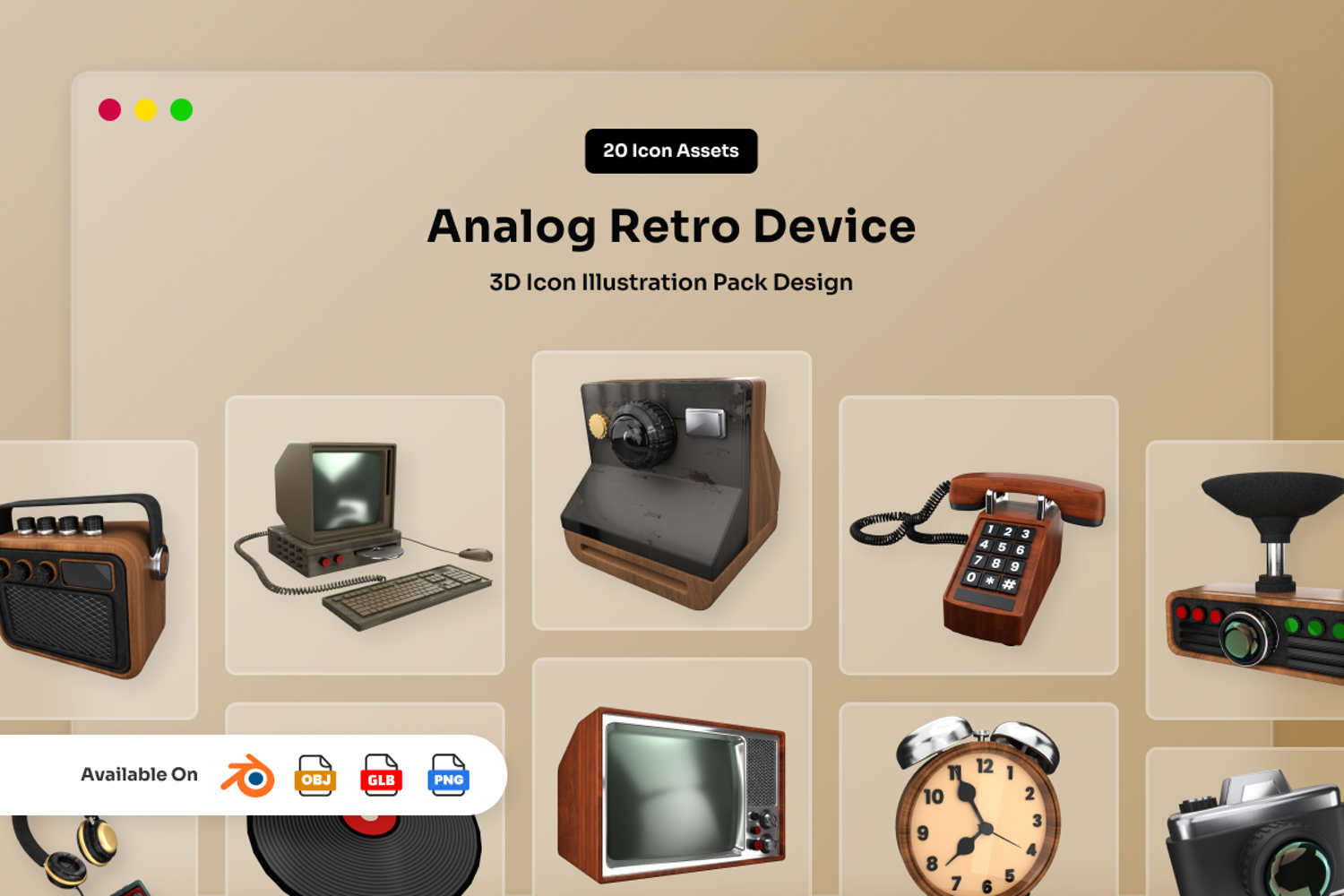 20 Icon Assets

Analog Retro Device

3D Icon Illustration Pack Design

1 2 3
4 5 6
7 8 9
0 * #

Available On

OBJ

GLB

PNG

12 1 2 3 4 5 6 7 8 9 10 11